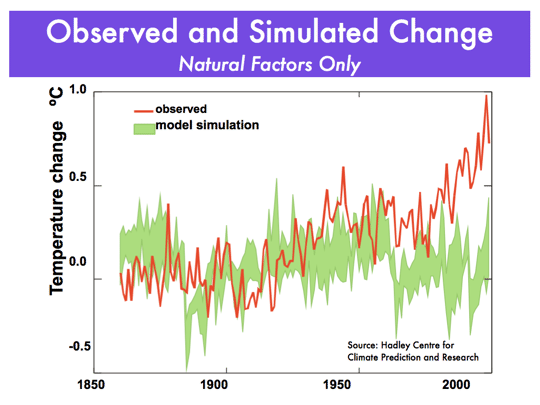 Observed and Simulated Change
Natural Factors Only

Temperature change °C

1.0
0.5
0.0
-0.5

observed
model simulation

Source: Hadley Centre for Climate Prediction and Research

1850
1900
1950
2000